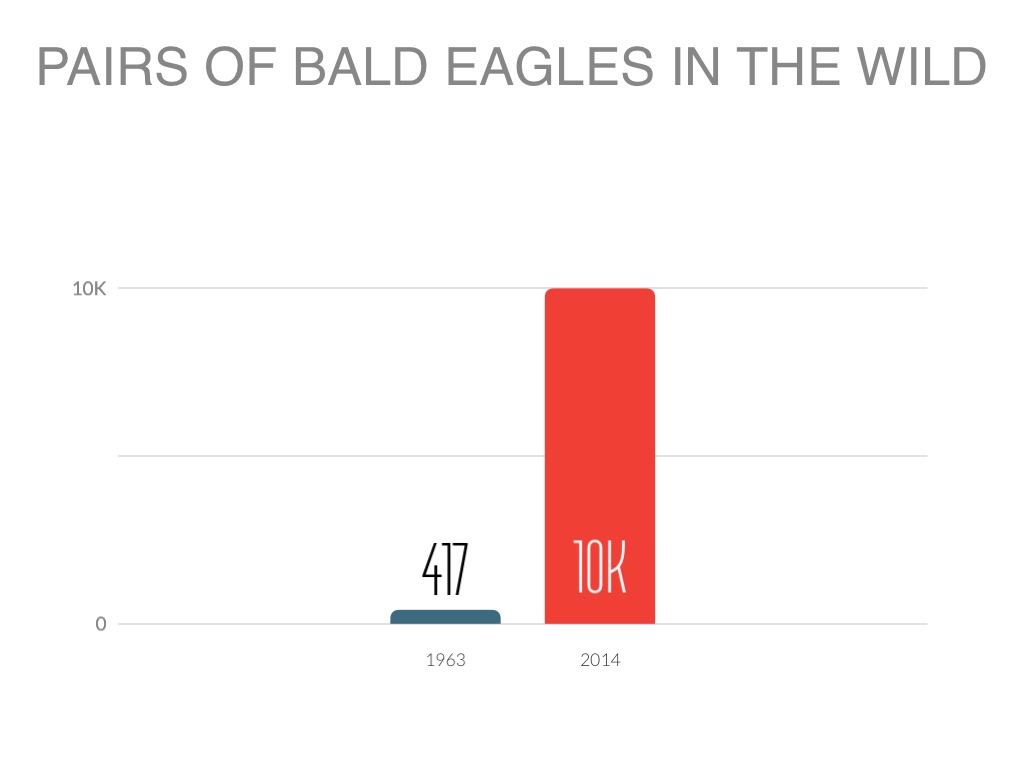 PAIRS OF BALD EAGLES IN THE WILD

10K

0

417

10K

1963

2014